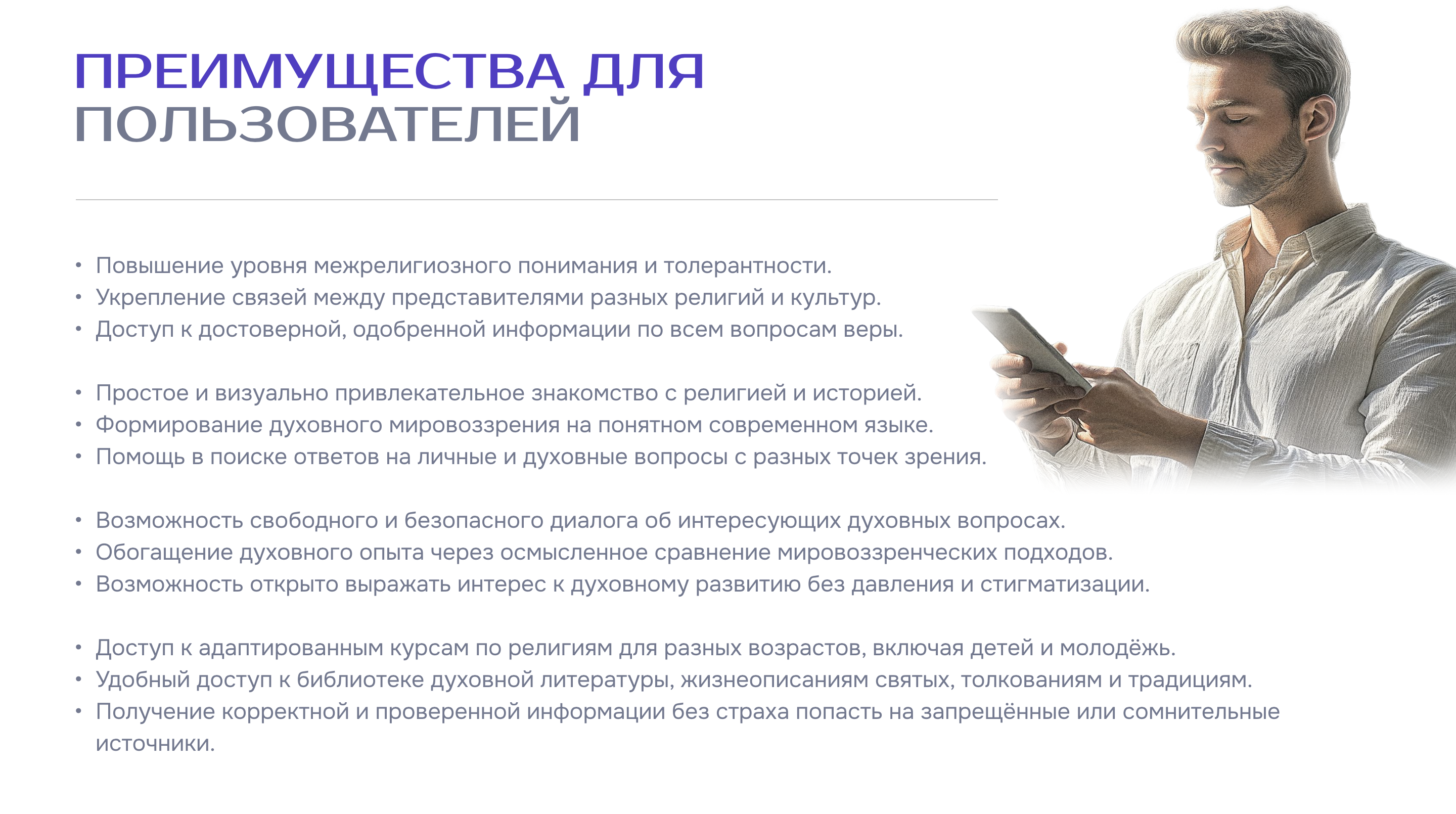 ПРЕИМУЩЕСТВА ДЛЯ ПОЛЬЗОВАТЕЛЕЙ

• Повышение уровня межрелигиозного понимания и толерантности.
• Укрепление связей между представителями разных религий и культур.
• Доступ к достоверной, одобренной информации по всем вопросам веры.

• Простое и визуально привлекательное знакомство с религией и историей.
• Формирование духовного мировоззрения на понятном современном языке.
• Помощь в поиске ответов на личные и духовные вопросы с разных точек зрения.

• Возможность свободного и безопасного диалога об интересующих духовных вопросах.
• Обогащение духовного опыта через осмысленное сравнение мировоззренческих подходов.
• Возможность открыто выражать интерес к духовному развитию без давления и стигматизации.

• Доступ к адаптированным курсам по религиям для разных возрастов, включая детей и молодёжь.
• Удобный доступ к библиотеке духовной литературы, жизнеописаниям святых, толкованиям и традициям.
• Получение корректной и проверенной информации без страха попасть на запрещённые или сомнительные источники.